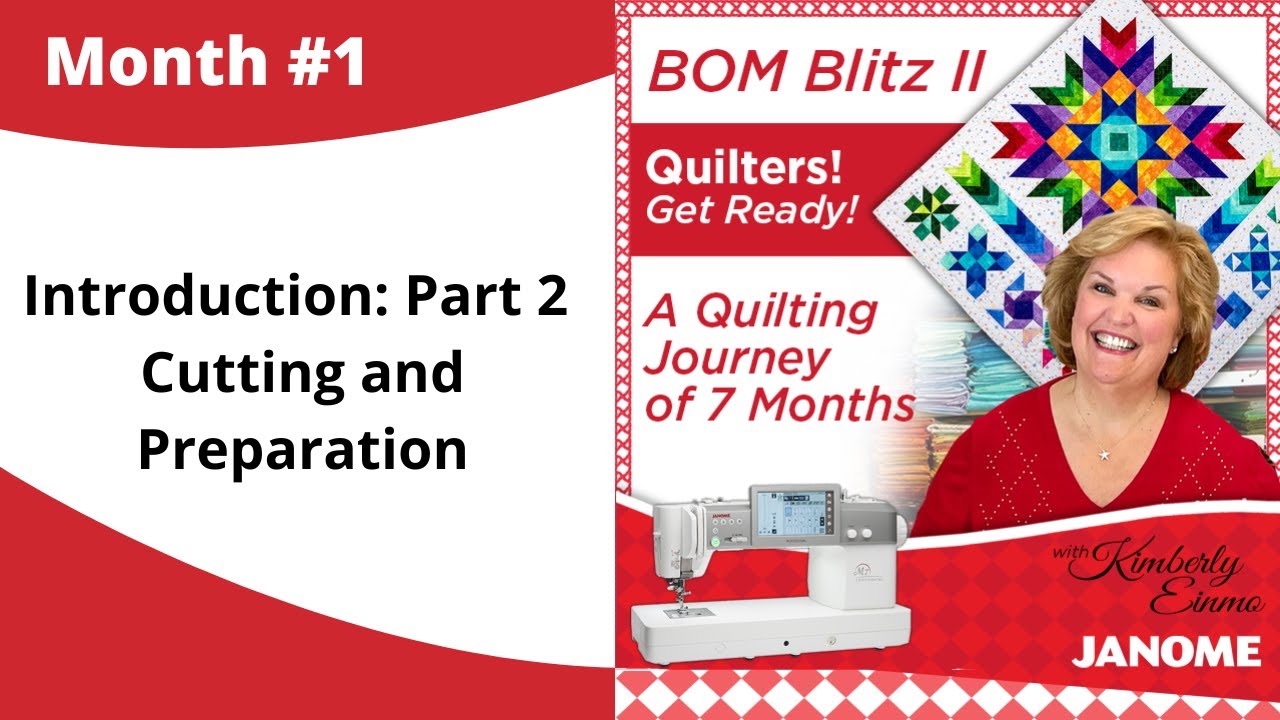 Month #1

Introduction: Part 2
Cutting and Preparation

BOM Blitz II

Quilters! Get Ready!

A Quilting Journey of 7 Months

JANOME

with Kimberly Einmo

JANOME